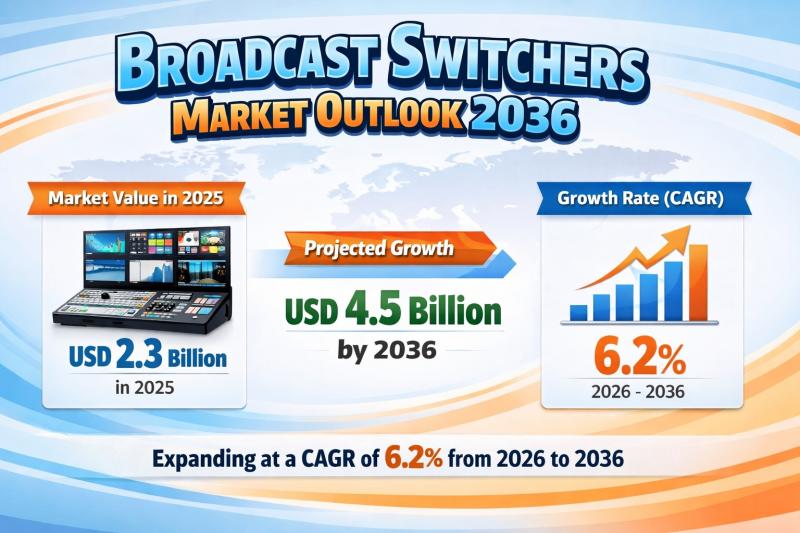 BROADCAST SWITCHERS
MARKET OUTLOOK 2036

Market Value in 2025

USD 2.3 Billion
in 2025

Projected Growth

USD 4.5 Billion
by 2036

Growth Rate (CAGR)

6.2%
2026 - 2036

Expanding at a CAGR of 6.2% from 2026 to 2036